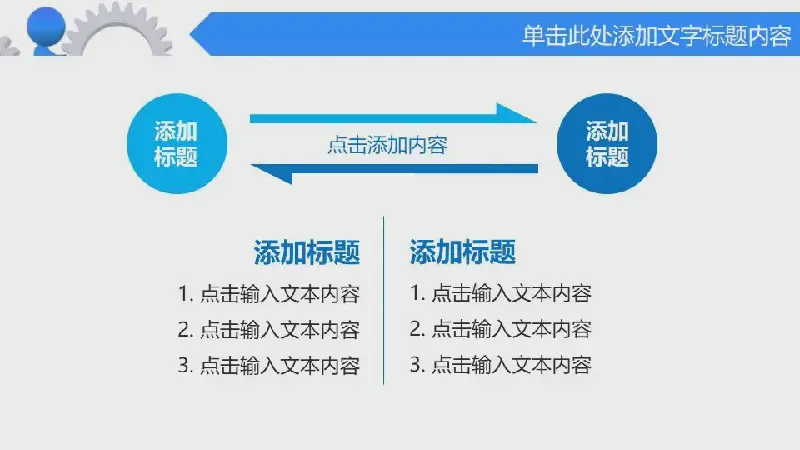 单击此处添加文字标题内容

添加标题

点击添加内容

添加标题

添加标题
1. 点击输入文本内容
2. 点击输入文本内容
3. 点击输入文本内容

添加标题
1. 点击输入文本内容
2. 点击输入文本内容
3. 点击输入文本内容